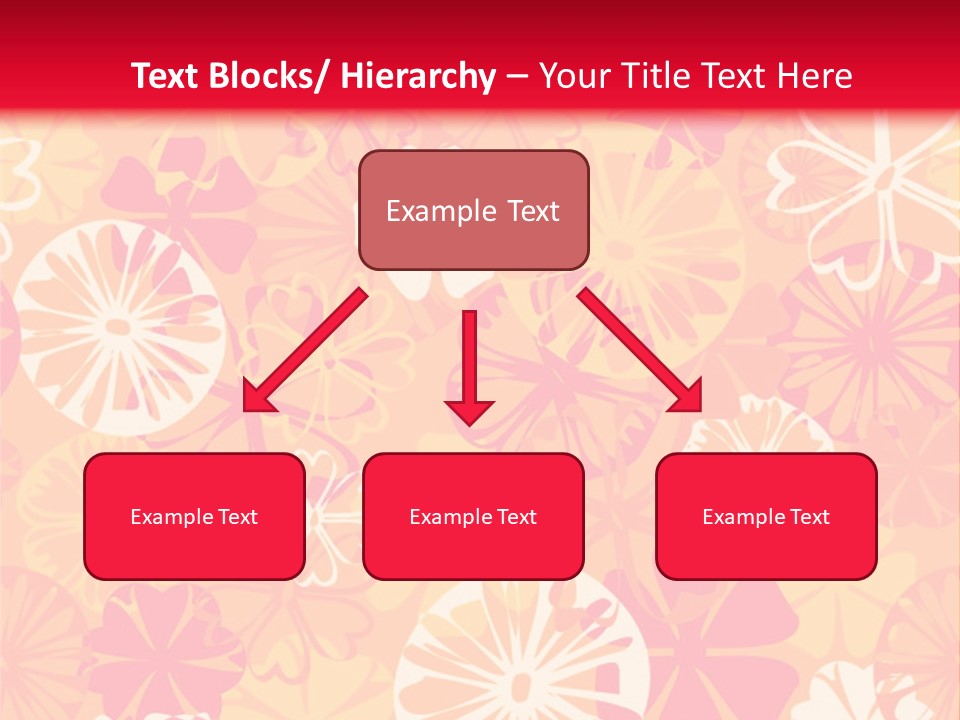 Text Blocks/ Hierarchy – Your Title Text Here

Example Text

Example Text

Example Text

Example Text